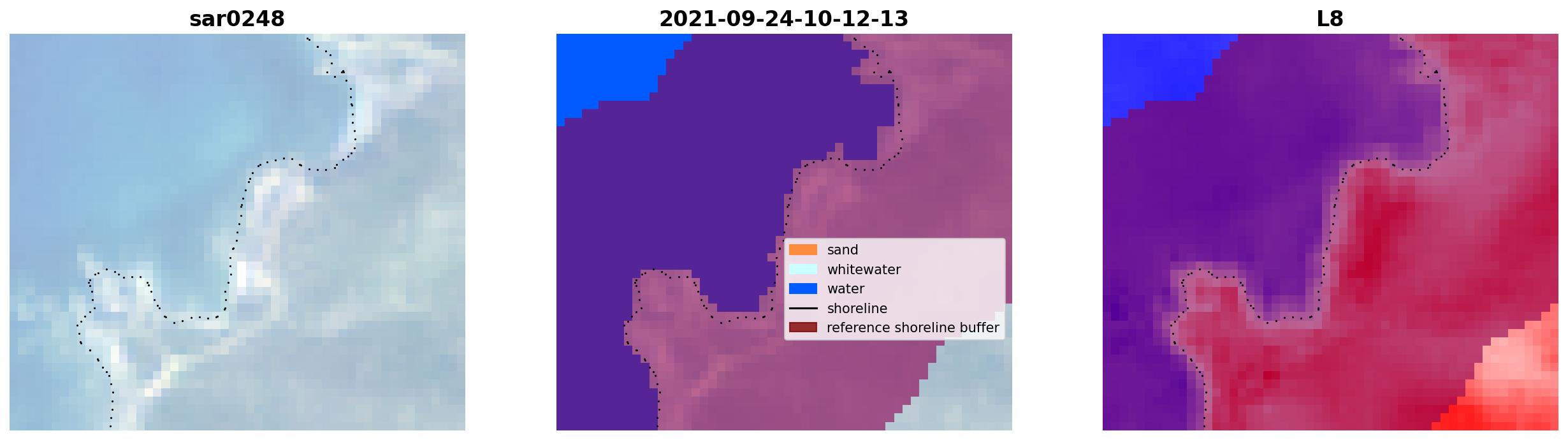 sar0248

2021-09-24-10-12-13

sand
whitewater
water
shoreline
reference shoreline buffer

L8